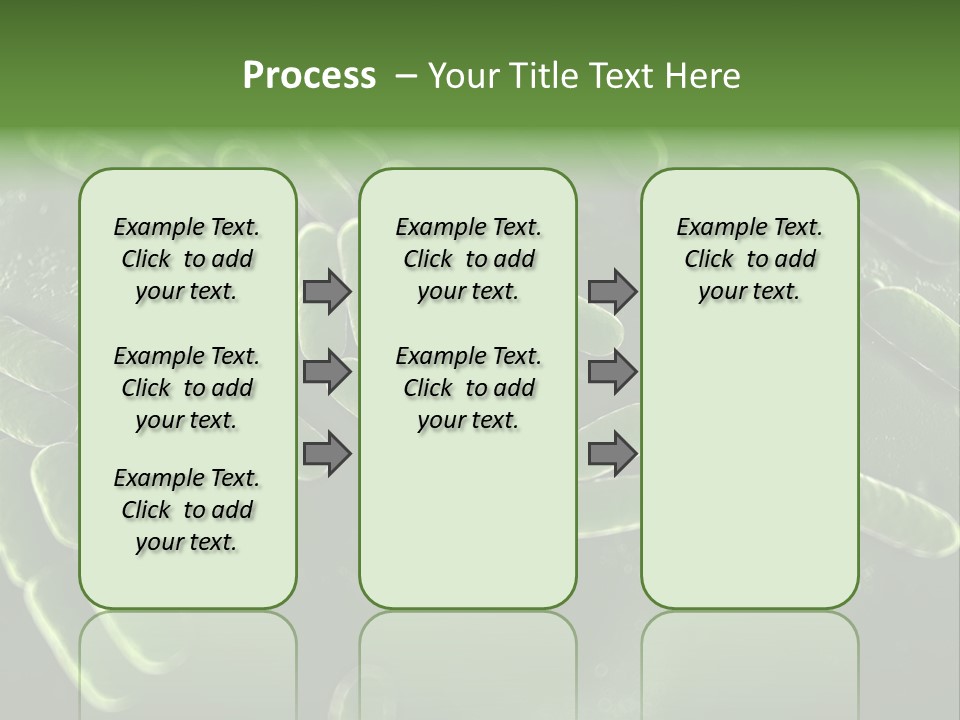 Process – Your Title Text Here

Example Text. Click to add your text.

Example Text. Click to add your text.

Example Text. Click to add your text.

Example Text. Click to add your text.

Example Text. Click to add your text.

Example Text. Click to add your text.